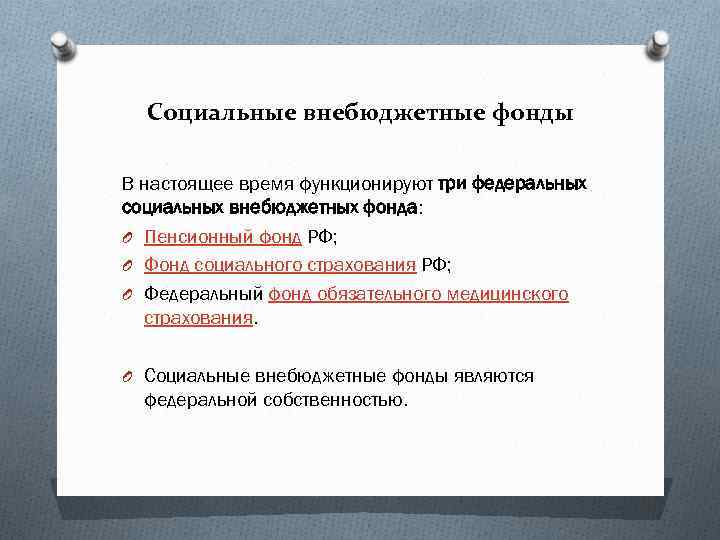 Социальные внебюджетные фонды

В настоящее время функционируют три федеральных социальных внебюджетных фонда:

Пенсионный фонд РФ;

Фонд социального страхования РФ;

Федеральный фонд обязательного медицинского страхования.

Социальные внебюджетные фонды являются федеральной собственностью.